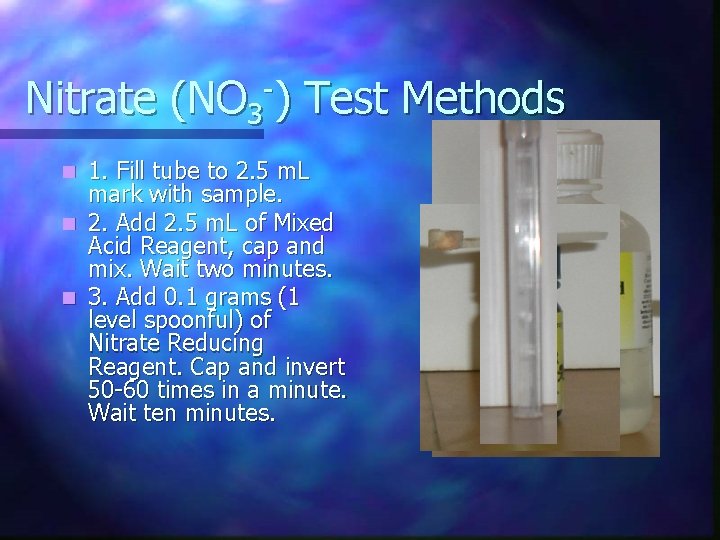 Nitrate ($NO_3^-$) Test Methods

1. Fill tube to 2.5 mL mark with sample.

2. Add 2.5 mL of Mixed Acid Reagent, cap and mix. Wait two minutes.

3. Add 0.1 grams (1 level spoonful) of Nitrate Reducing Reagent. Cap and invert 50-60 times in a minute. Wait ten minutes.